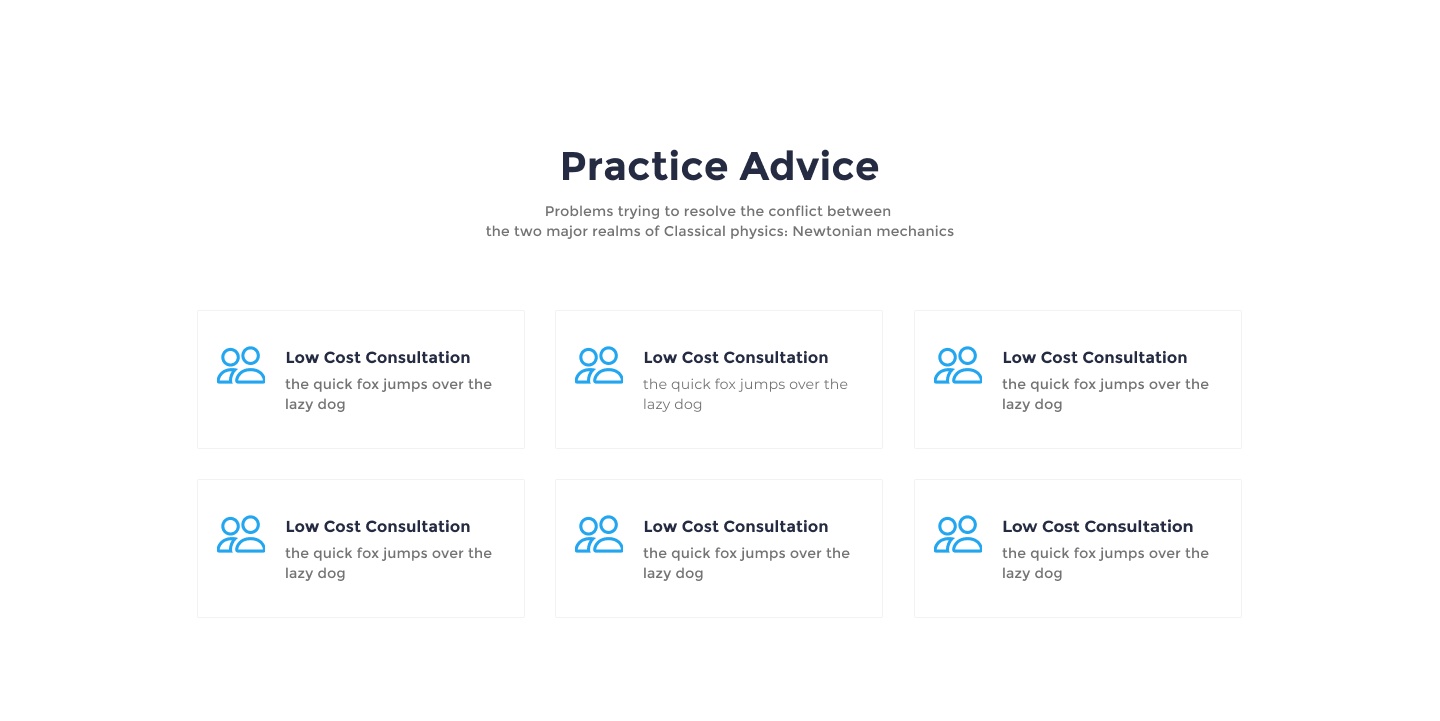 Practice Advice

Problems trying to resolve the conflict between the two major realms of Classical physics: Newtonian mechanics

Low Cost Consultation
the quick fox jumps over the lazy dog

Low Cost Consultation
the quick fox jumps over the lazy dog

Low Cost Consultation
the quick fox jumps over the lazy dog

Low Cost Consultation
the quick fox jumps over the lazy dog

Low Cost Consultation
the quick fox jumps over the lazy dog

Low Cost Consultation
the quick fox jumps over the lazy dog